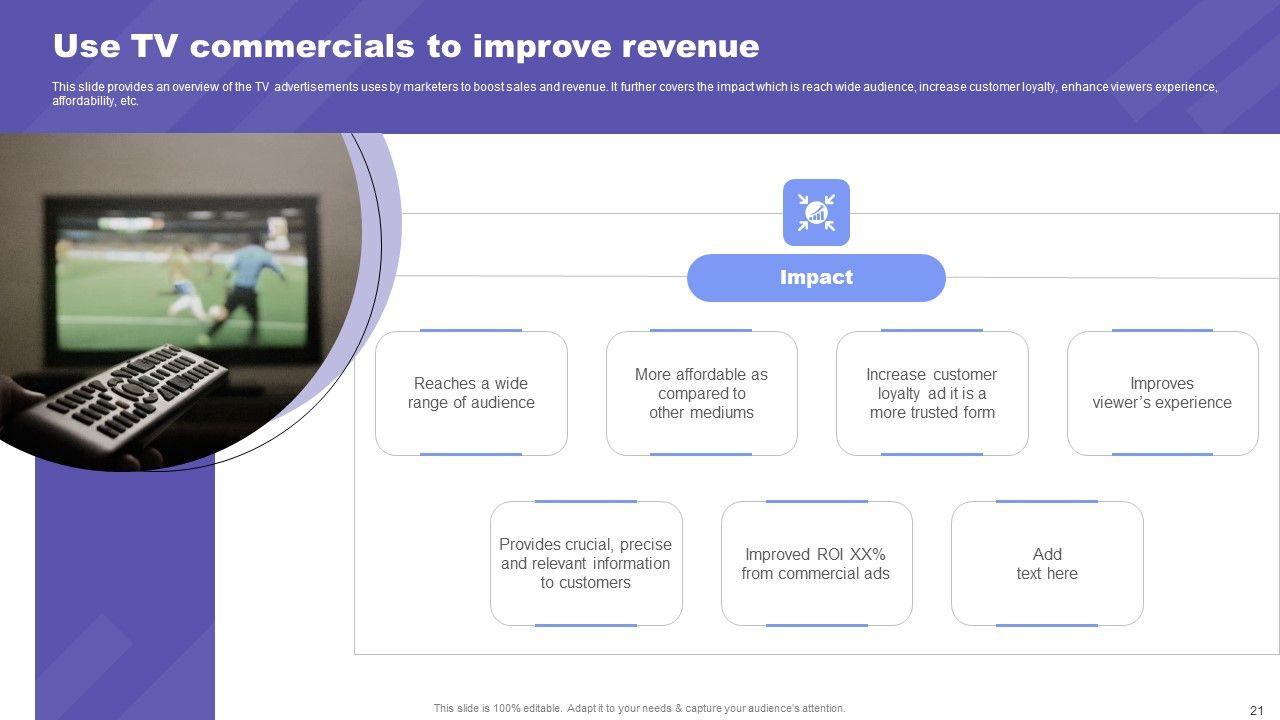 Use TV commercials to improve revenue

This slide provides an overview of the TV advertisements uses by marketers to boost sales and revenue. It further covers the impact which is reach wide audience, increase customer loyalty, enhance viewers experience, affordability, etc.

Impact

Reaches a wide range of audience

More affordable as compared to other mediums

Increase customer loyalty ad it is a more trusted form

Improves viewer's experience

Provides crucial, precise and relevant information to customers

Improved ROI XX% from commercial ads

Add text here

This slide is 100% editable. Adapt it to your needs & capture your audience's attention.

21